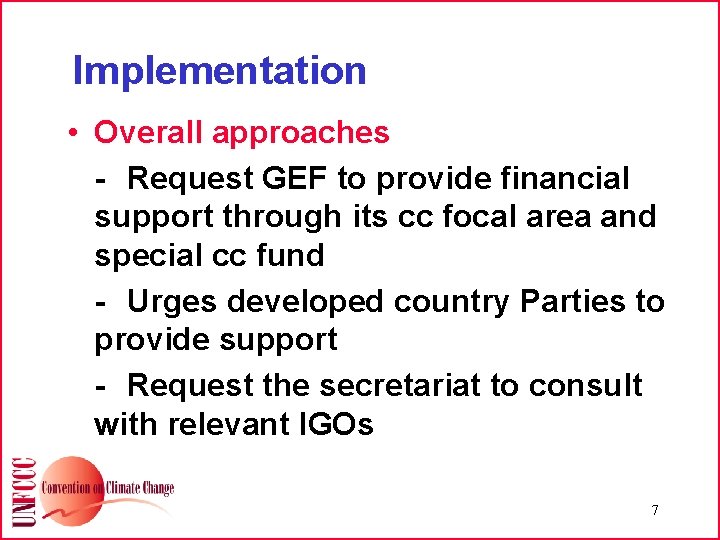 Implementation

• Overall approaches

- Request GEF to provide financial support through its cc focal area and special cc fund

- Urges developed country Parties to provide support

- Request the secretariat to consult with relevant IGOs

UNFCCC

Convention on Climate Change

7